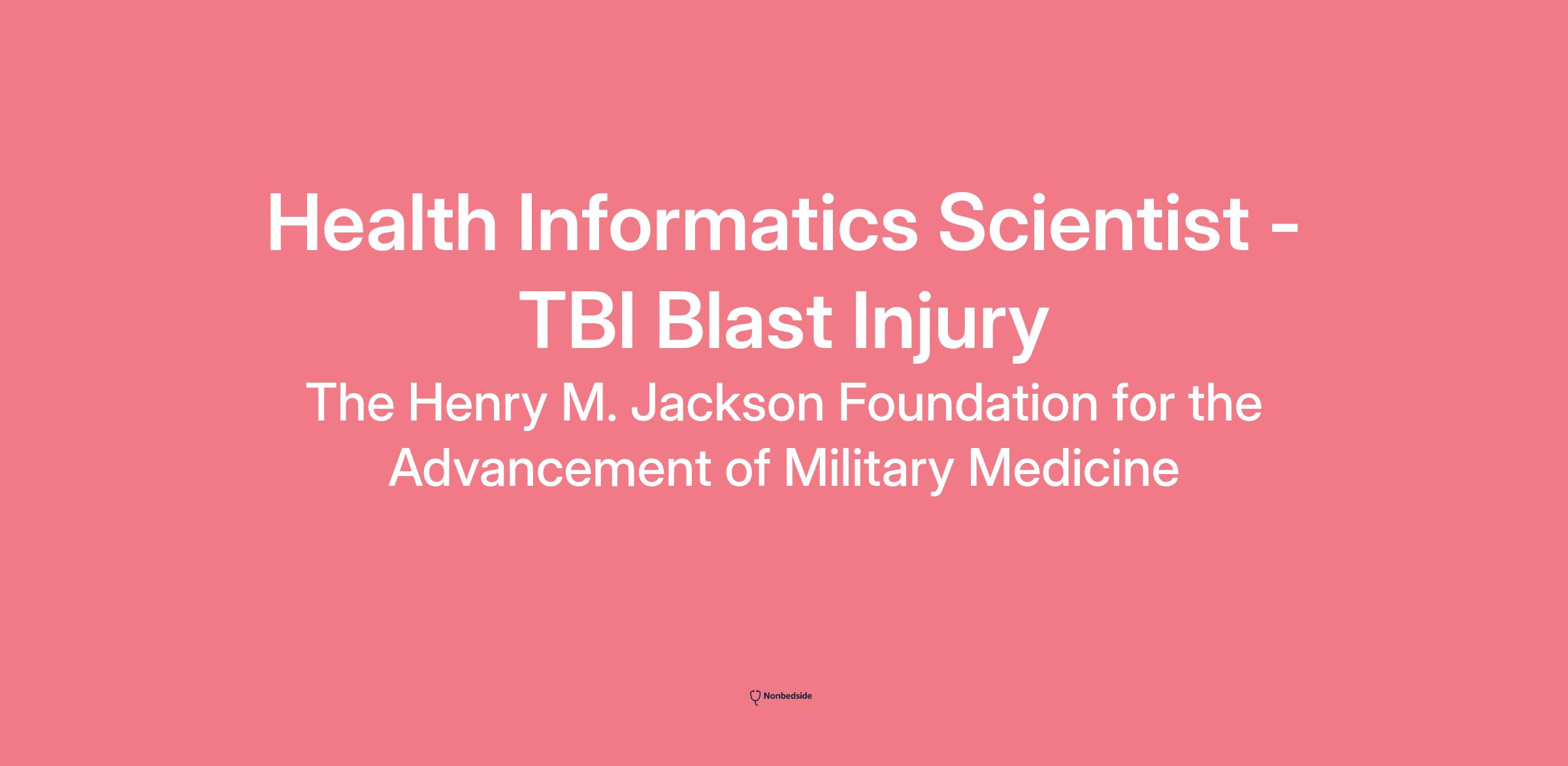 Health Informatics Scientist - TBI Blast Injury

The Henry M. Jackson Foundation for the Advancement of Military Medicine

Nonbedside